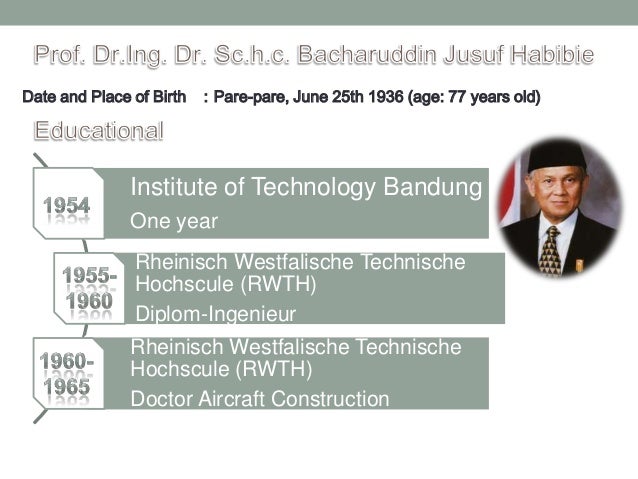 Prof. Dr.Ing. Dr. Sc.h.c. Bacharuddin Jusuf Habibie

Date and Place of Birth : Pare-pare, June 25th 1936 (age: 77 years old)

Educational

1954

Institute of Technology Bandung

One year

1955-1960

Rheinisch Westfalische Technische Hochscule (RWTH)

Diplom-Ingenieur

1960-1965

Rheinisch Westfalische Technische Hochscule (RWTH)

Doctor Aircraft Construction